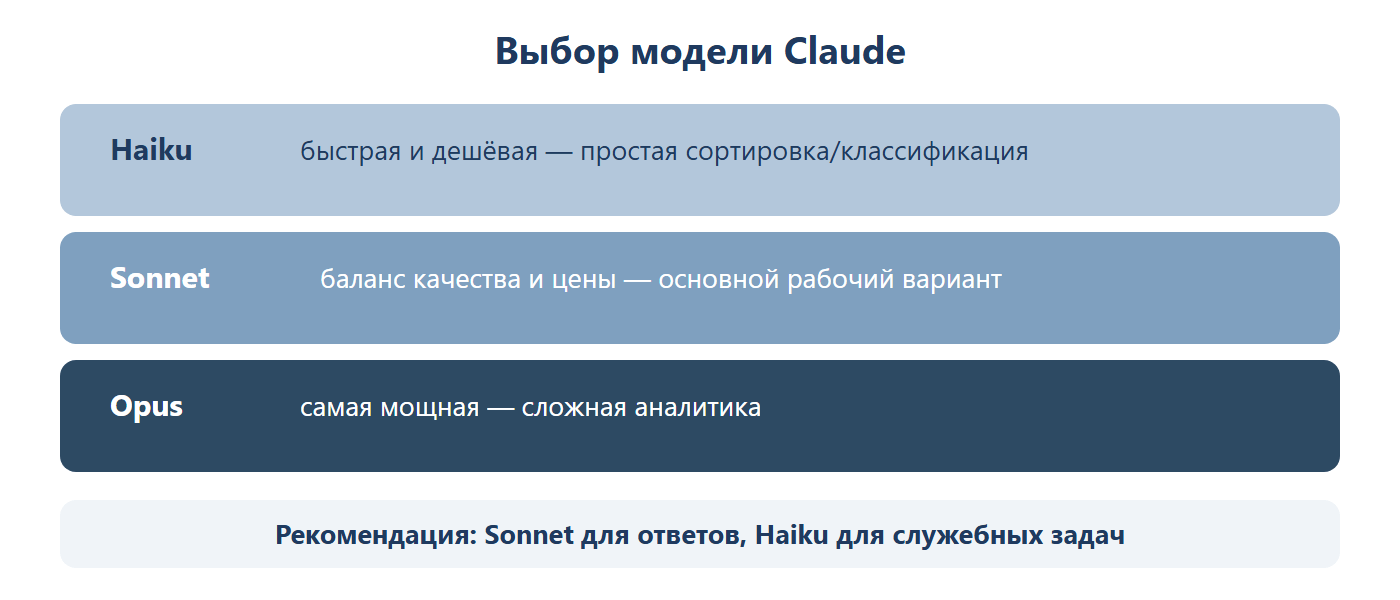 Выбор модели Claude

Haiku быстрая и дешёвая — простая сортировка/классификация

Sonnet баланс качества и цены — основной рабочий вариант

Opus самая мощная — сложная аналитика

Рекомендация: Sonnet для ответов, Haiku для служебных задач